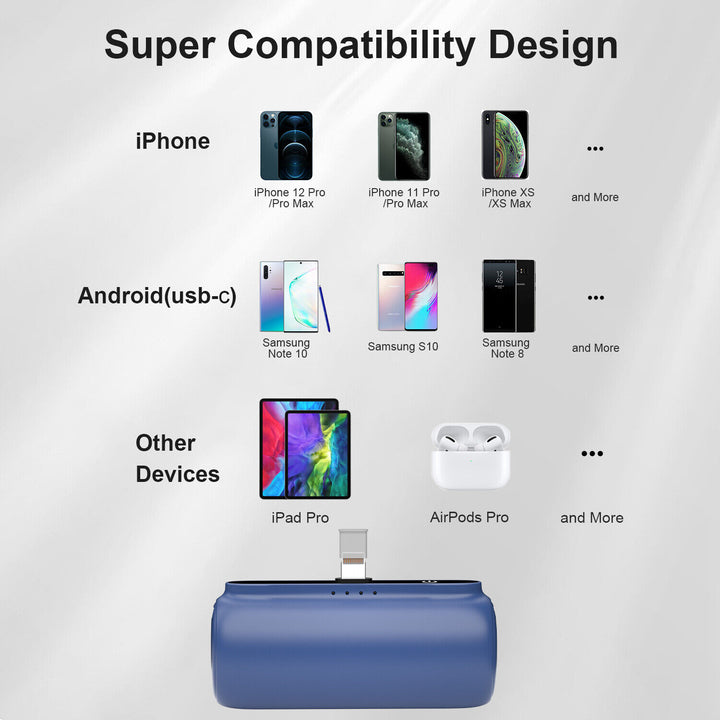 Super Compatibility Design

iPhone

iPhone 12 Pro /Pro Max

iPhone 11 Pro /Pro Max

iPhone XS /XS Max

...
and More

Android(usb-c)

Samsung Note 10

Samsung S10

Samsung Note 8

...
and More

Other Devices

iPad Pro

AirPods Pro

...
and More